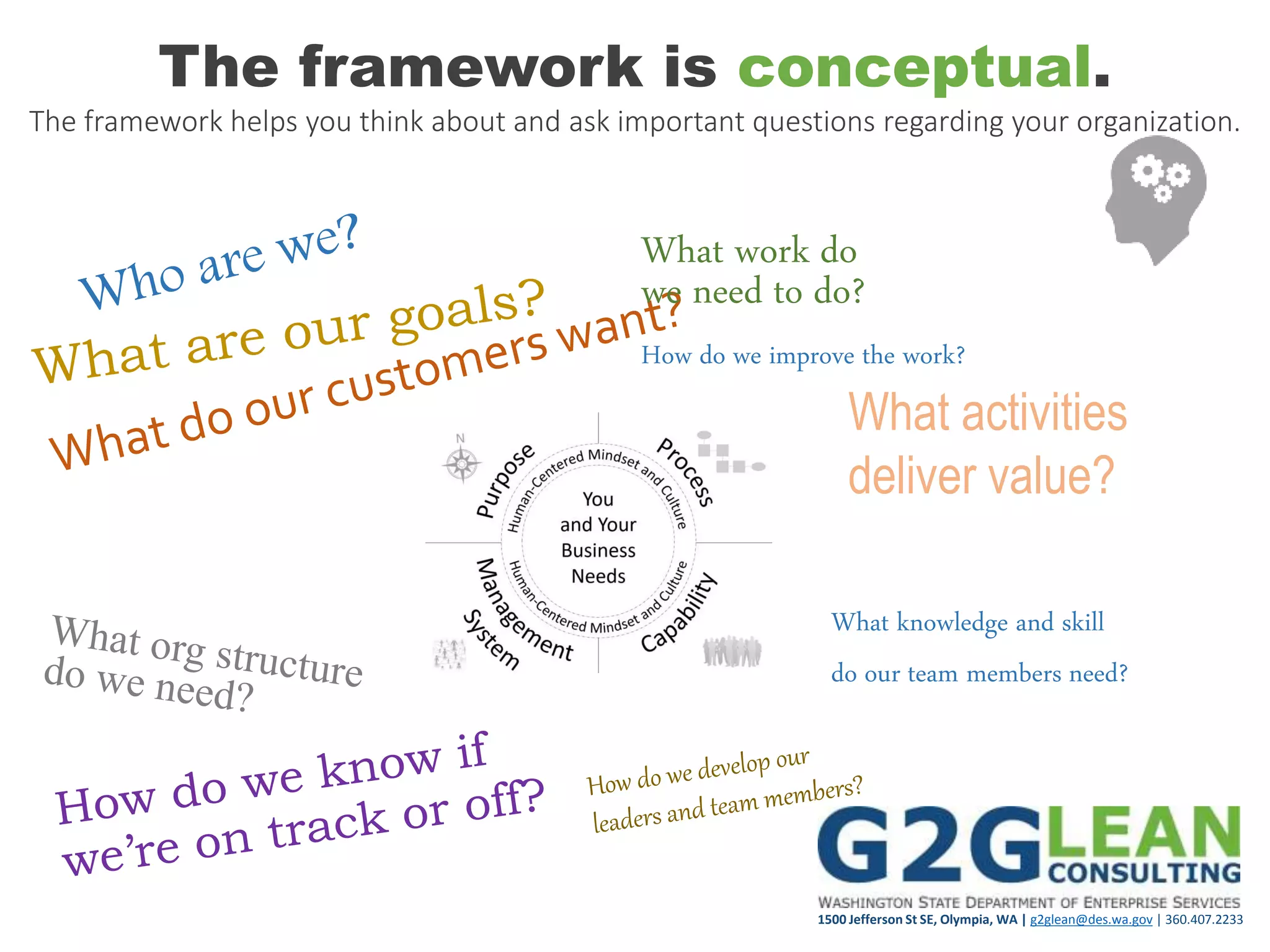 The framework is conceptual.

The framework helps you think about and ask important questions regarding your organization.

Who are we?

What are our goals?

What do our customers want?

What work do we need to do?

How do we improve the work?

What activities deliver value?

N

Purpose

Process

Human-Centered Mindset and Culture

You and Your Business Needs

Human-Centered Mindset and Culture

Management System

Capability

What org structure do we need?

What knowledge and skill do our team members need?

How do we know if we're on track or off?

How do we develop our leaders and team members?

G2G LEAN CONSULTING

WASHINGTON STATE DEPARTMENT OF ENTERPRISE SERVICES

1500 Jefferson St SE, Olympia, WA | g2glean@des.wa.gov | 360.407.2233